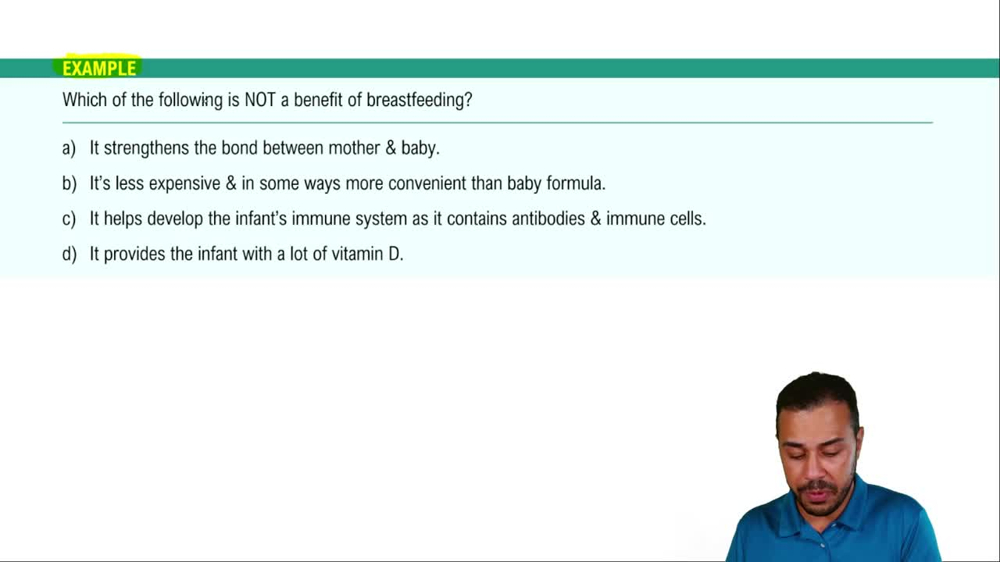 EXAMPLE

Which of the following is NOT a benefit of breastfeeding?

a) It strengthens the bond between mother & baby.

b) It's less expensive & in some ways more convenient than baby formula.

c) It helps develop the infant's immune system as it contains antibodies & immune cells.

d) It provides the infant with a lot of vitamin D.